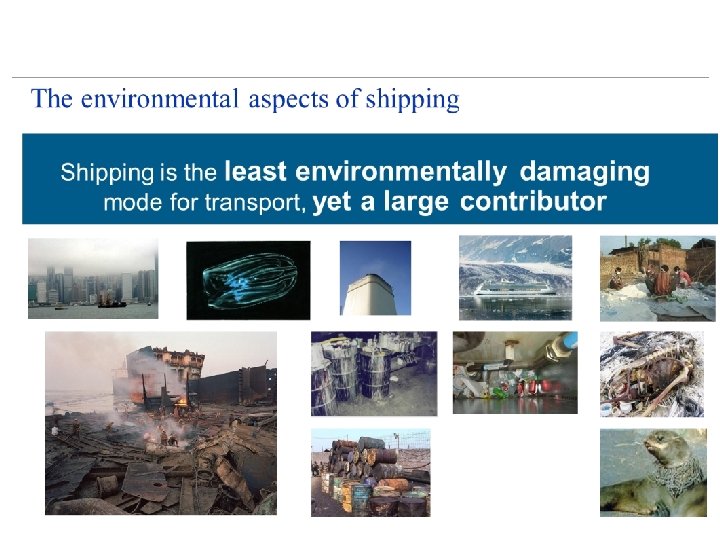 The environmental aspects of shipping

Shipping is the least environmentally damaging mode for transport, yet a large contributor